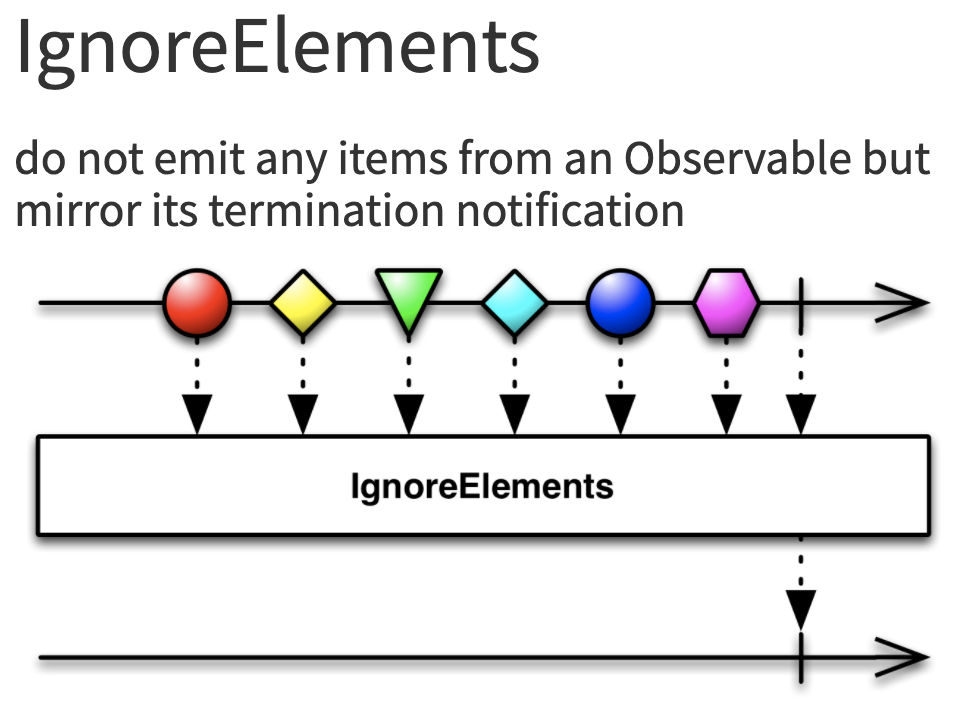 IgnoreElements

do not emit any items from an Observable but mirror its termination notification

IgnoreElements